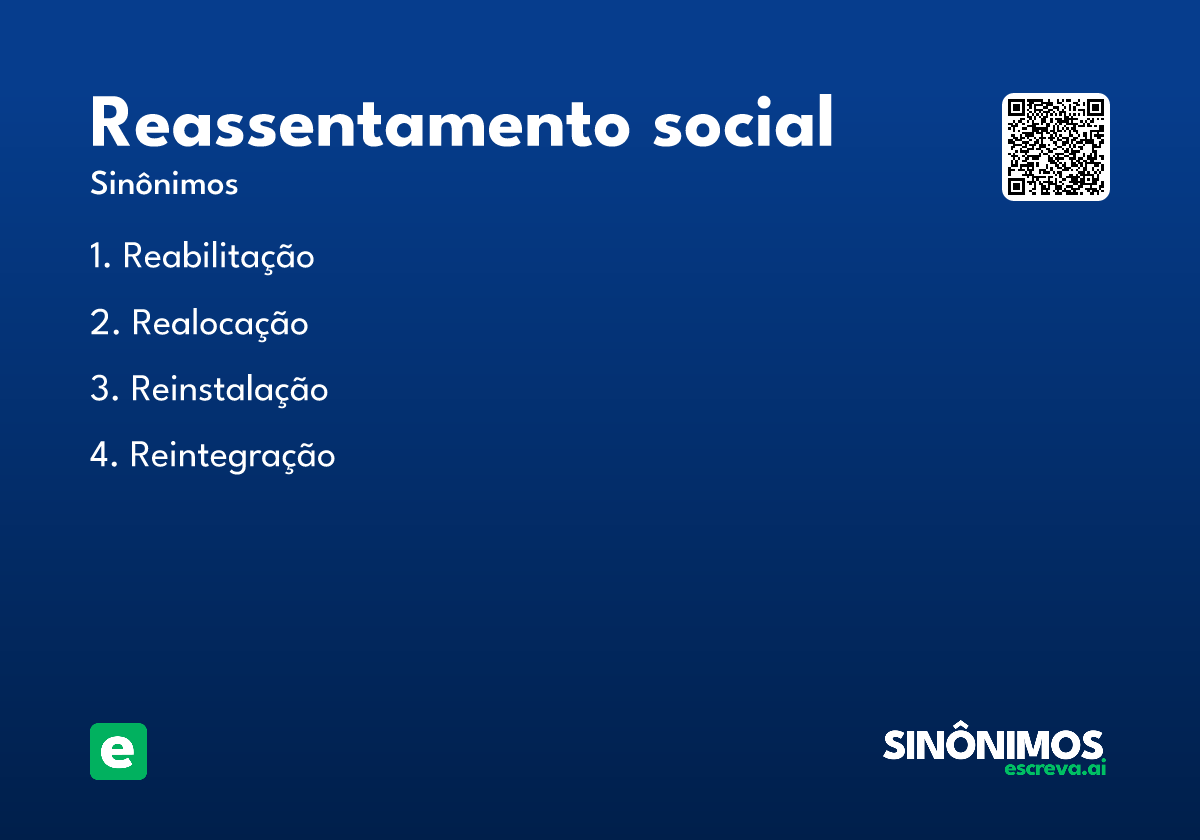 Reassentamento social

Sinônimos

1. Reabilitação

2. Realocação

3. Reinstalação

4. Reintegração

e

SINÔNIMOS
escreva.ai